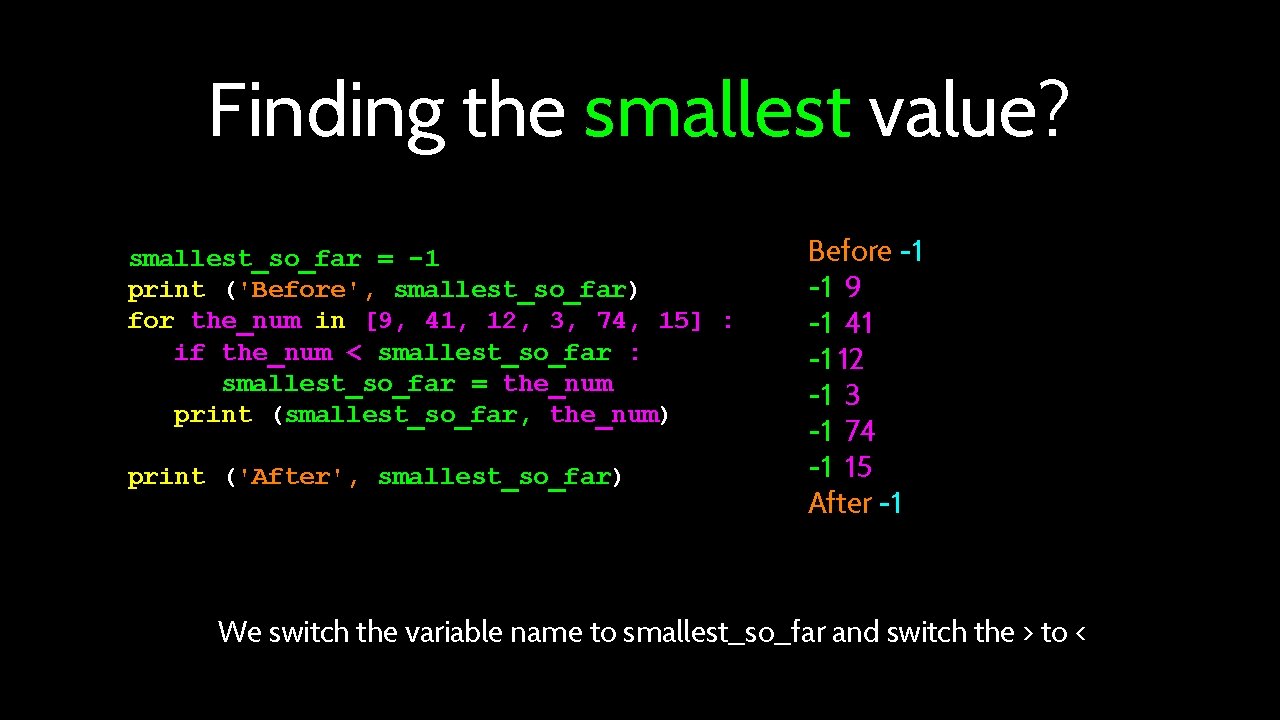 Finding the smallest value?

smallest_so_far = -1
print ('Before', smallest_so_far)
for the_num in [9, 41, 12, 3, 74, 15] :
    if the_num < smallest_so_far :
        smallest_so_far = the_num
    print (smallest_so_far, the_num)

print ('After', smallest_so_far)

Before -1
-1 9
-1 41
-1 12
-1 3
-1 74
-1 15
After -1

We switch the variable name to smallest_so_far and switch the > to <